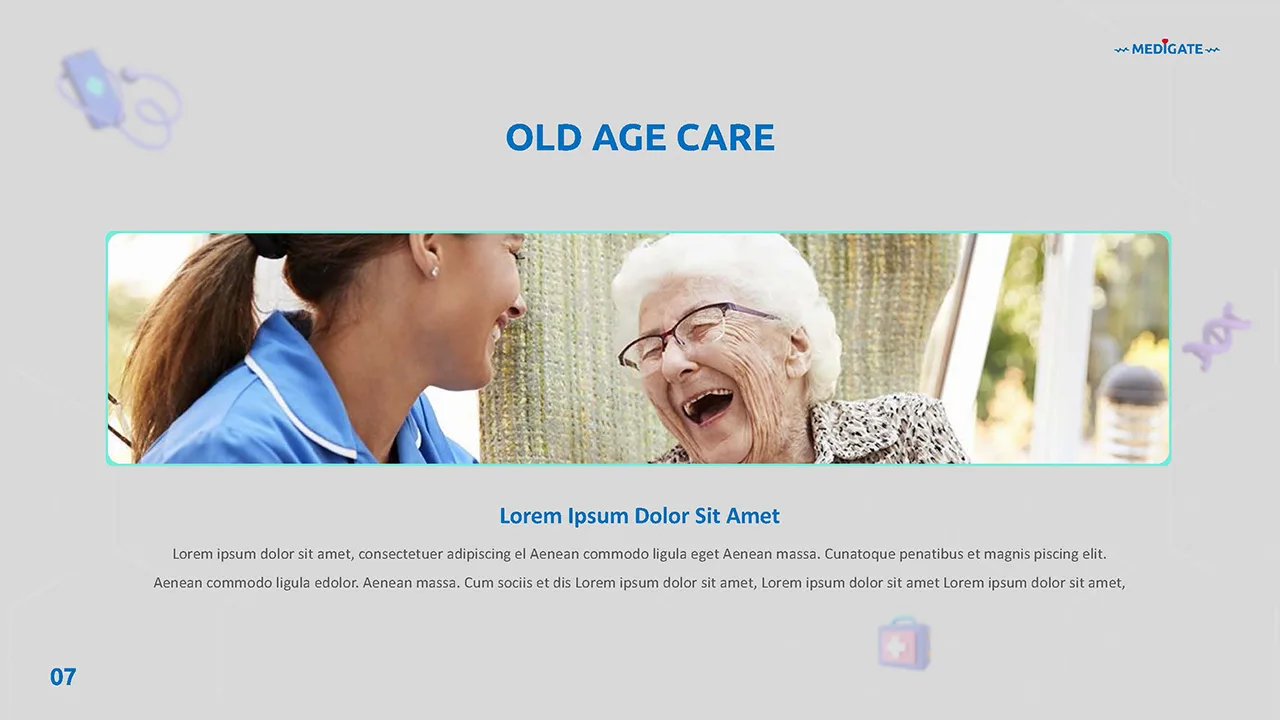 MEDIGATE

OLD AGE CARE

Lorem Ipsum Dolor Sit Amet

Lorem ipsum dolor sit amet, consectetuer adipiscing el Aenean commodo ligula eget Aenean massa. Cunatoque penatibus et magnis piscing elit. Aenean commodo ligula edolor. Aenean massa. Cum sociis et dis Lorem ipsum dolor sit amet, Lorem ipsum dolor sit amet Lorem ipsum dolor sit amet,

07